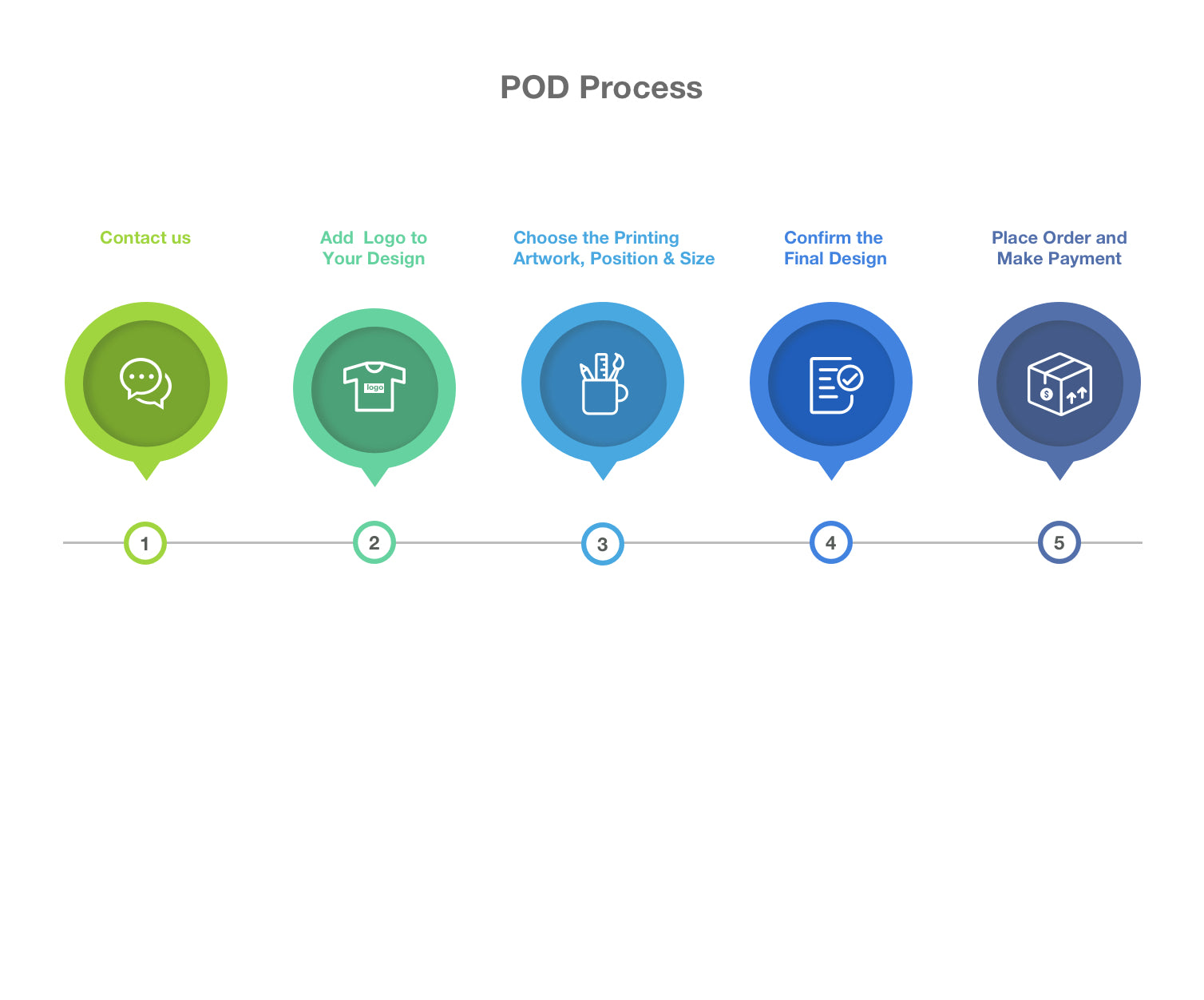 POD Process

Contact us

Add Logo to Your Design

Choose the Printing Artwork, Position & Size

Confirm the Final Design

Place Order and Make Payment

logo

$

1

2

3

4

5